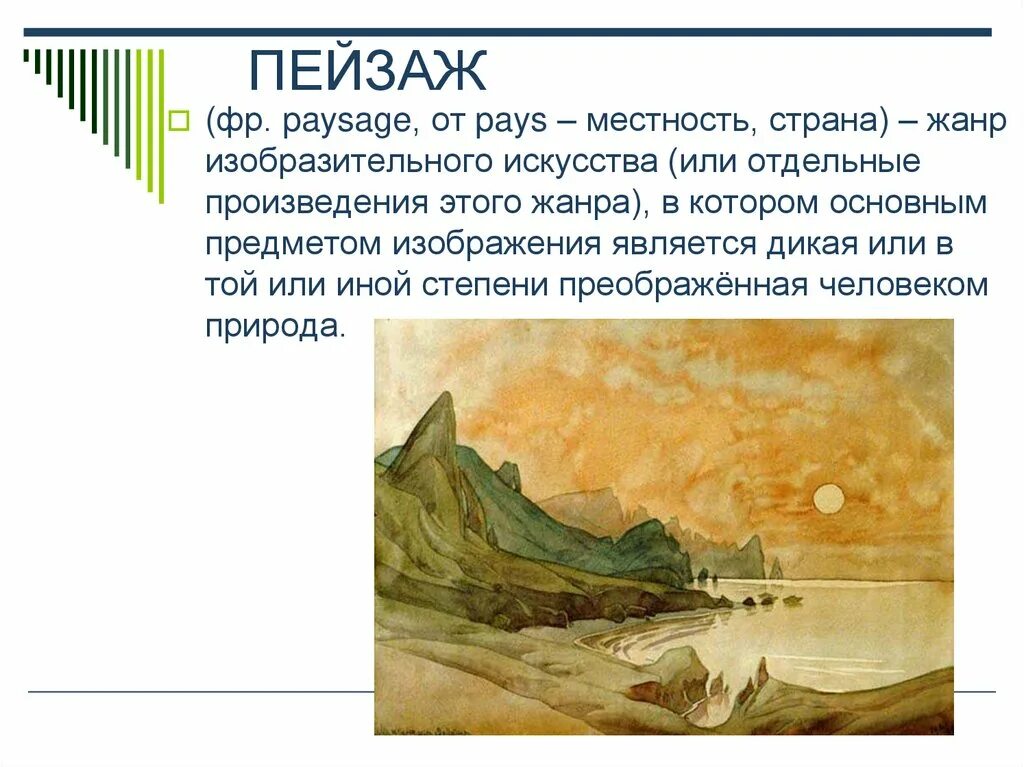 ПЕЙЗАЖ

(фр. paysage, от pays – местность, страна) – жанр изобразительного искусства (или отдельные произведения этого жанра), в котором основным предметом изображения является дикая или в той или иной степени преображённая человеком природа.